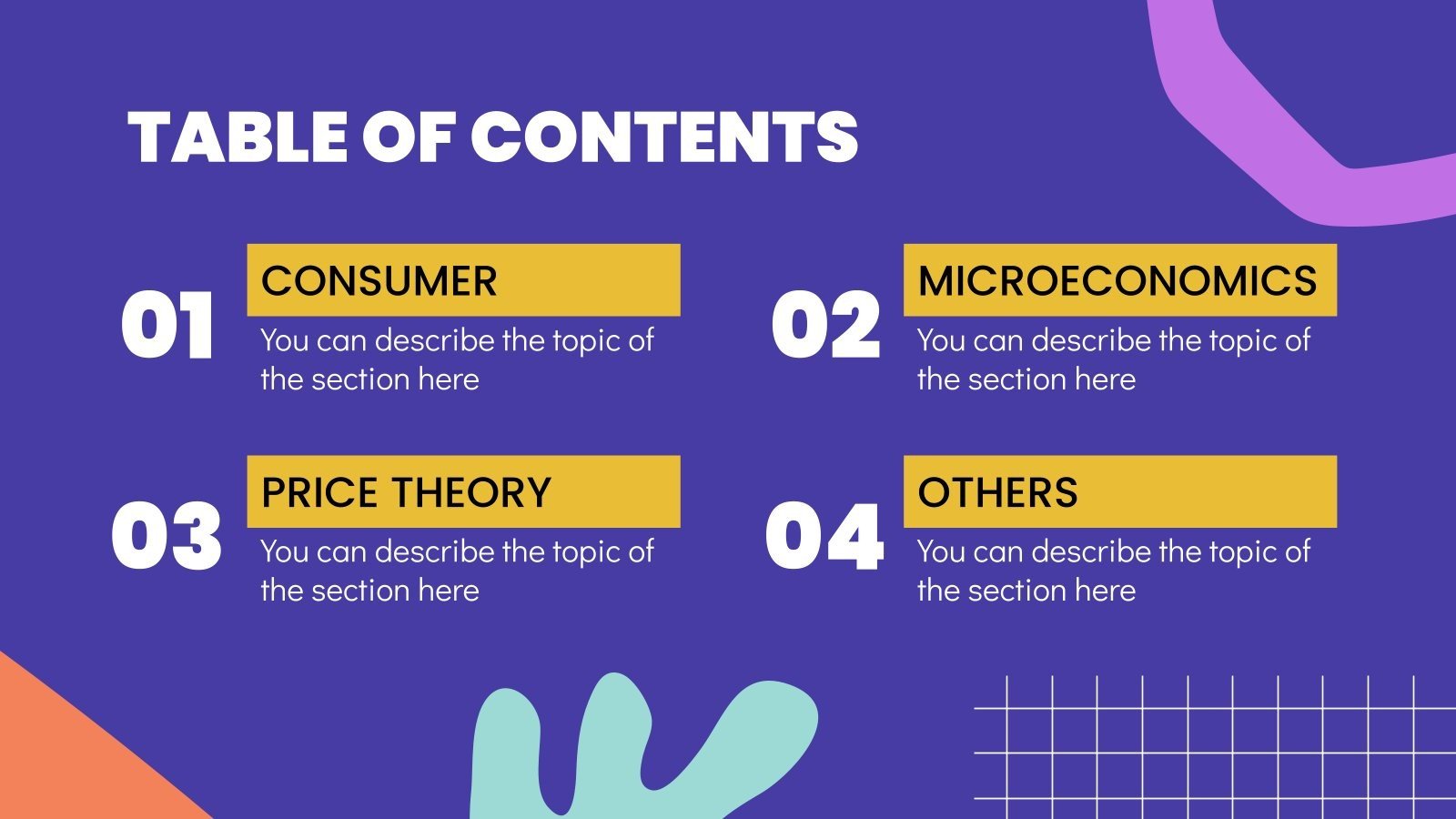 TABLE OF CONTENTS

01
CONSUMER
You can describe the topic of the section here

02
MICROECONOMICS
You can describe the topic of the section here

03
PRICE THEORY
You can describe the topic of the section here

04
OTHERS
You can describe the topic of the section here